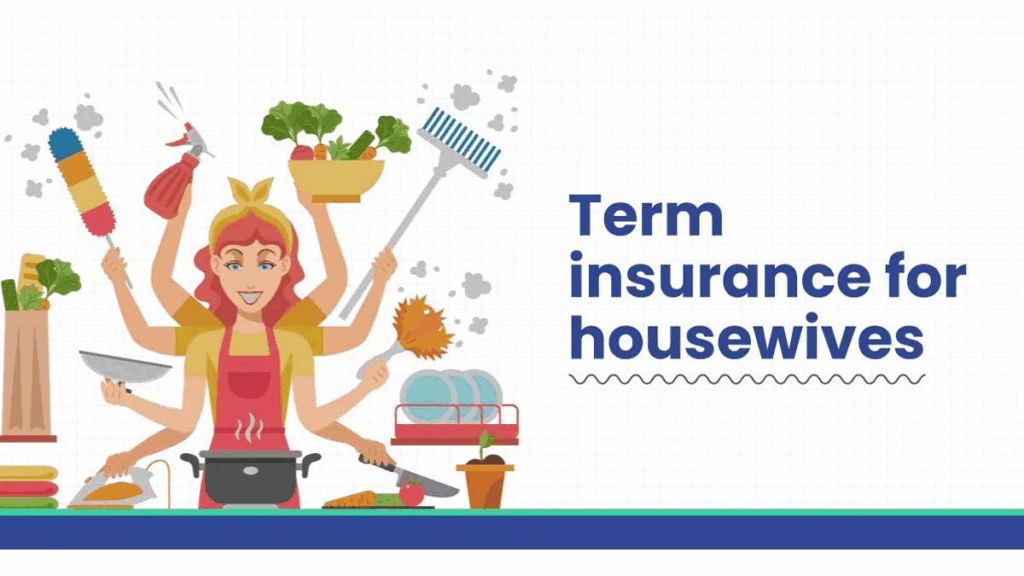 Term insurance for housewives